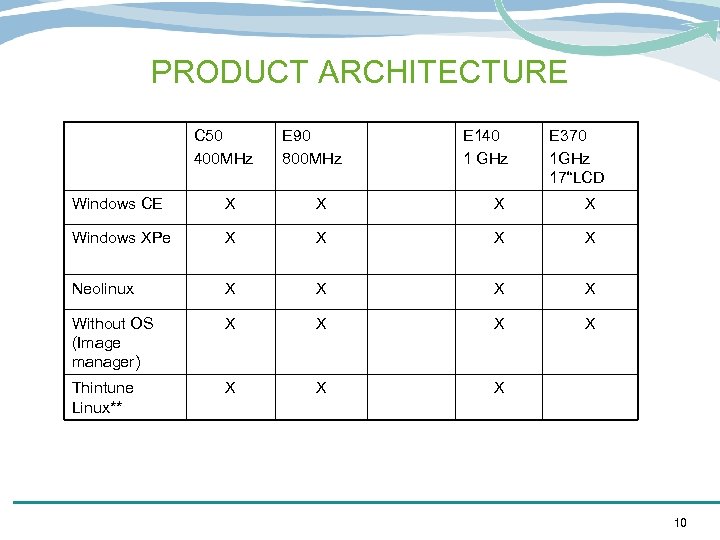 PRODUCT ARCHITECTURE

| | C50 400MHz | E90 800MHz | | E140 1 GHz | E370 1GHz 17"LCD |
|---|---|---|---|---|---|
| Windows CE | X | X | | X | X |
| Windows XPe | X | X | | X | X |
| Neolinux | X | X | | X | X |
| Without OS (Image manager) | X | X | | X | X |
| Thintune Linux** | X | X | | X | |

10